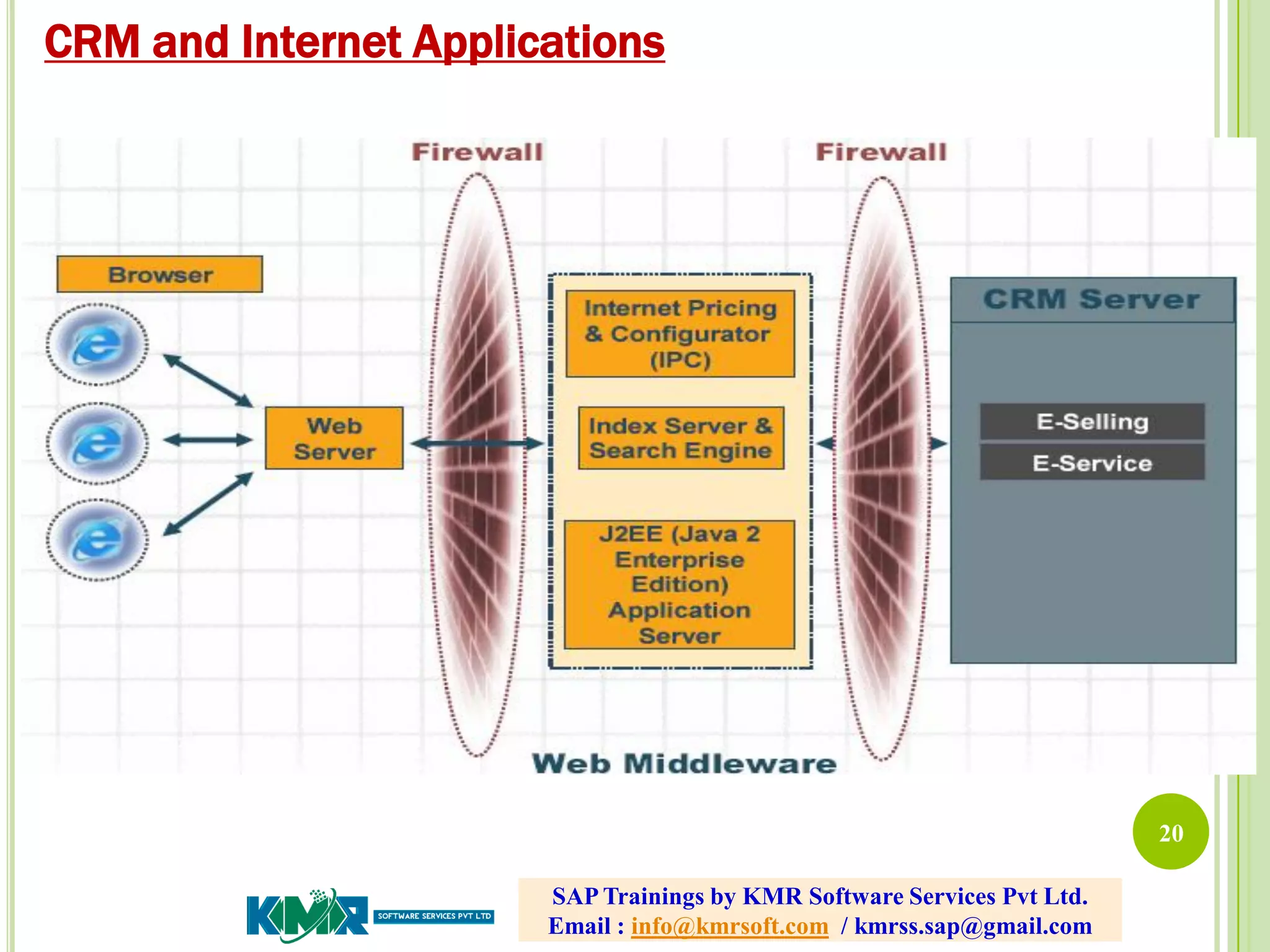 CRM and Internet Applications

Firewall

Firewall

Browser

Web Server

Internet Pricing & Configurator (IPC)

Index Server & Search Engine

J2EE (Java 2 Enterprise Edition) Application Server

CRM Server

E-Selling

E-Service

Web Middleware

20

KMR SOFTWARE SERVICES PVT LTD

SAP Trainings by KMR Software Services Pvt Ltd.
Email : info@kmrsoft.com / kmrss.sap@gmail.com